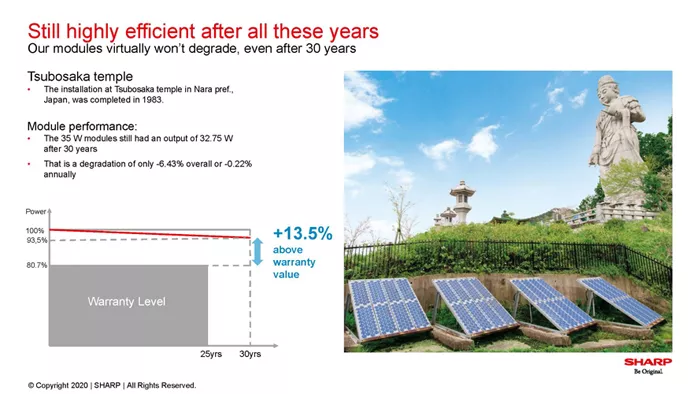 Still highly efficient after all these years
Our modules virtually won't degrade, even after 30 years

Tsubosaka temple
• The installation at Tsubosaka temple in Nara pref., Japan, was completed in 1983.

Module performance:
• The 35 W modules still had an output of 32.75 W after 30 years
• That is a degradation of only -6.43% overall or -0.22% annually

Power
100%
93,5%
80.7%
Warranty Level
25yrs
30yrs
+13.5%
above warranty value

© Copyright 2020 | SHARP | All Rights Reserved.

SHARP
Be Original.